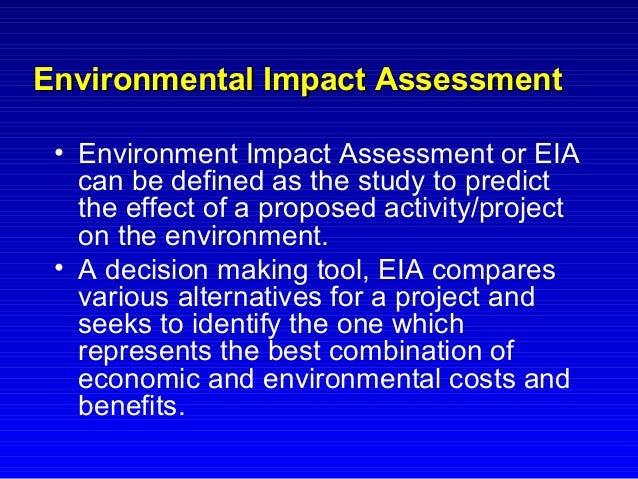 Environmental Impact Assessment

• Environment Impact Assessment or EIA can be defined as the study to predict the effect of a proposed activity/project on the environment.

• A decision making tool, EIA compares various alternatives for a project and seeks to identify the one which represents the best combination of economic and environmental costs and benefits.